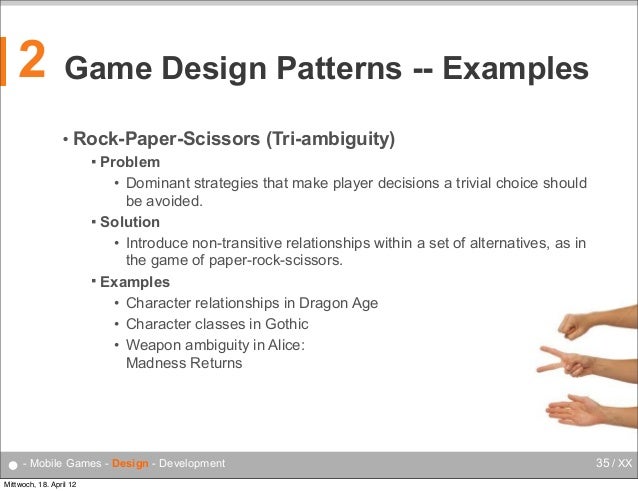 2 Game Design Patterns -- Examples

• Rock-Paper-Scissors (Tri-ambiguity)
▪ Problem
• Dominant strategies that make player decisions a trivial choice should be avoided.
▪ Solution
• Introduce non-transitive relationships within a set of alternatives, as in the game of paper-rock-scissors.
▪ Examples
• Character relationships in Dragon Age
• Character classes in Gothic
• Weapon ambiguity in Alice: Madness Returns

- Mobile Games - Design - Development

35 / XX

Mittwoch, 18. April 12